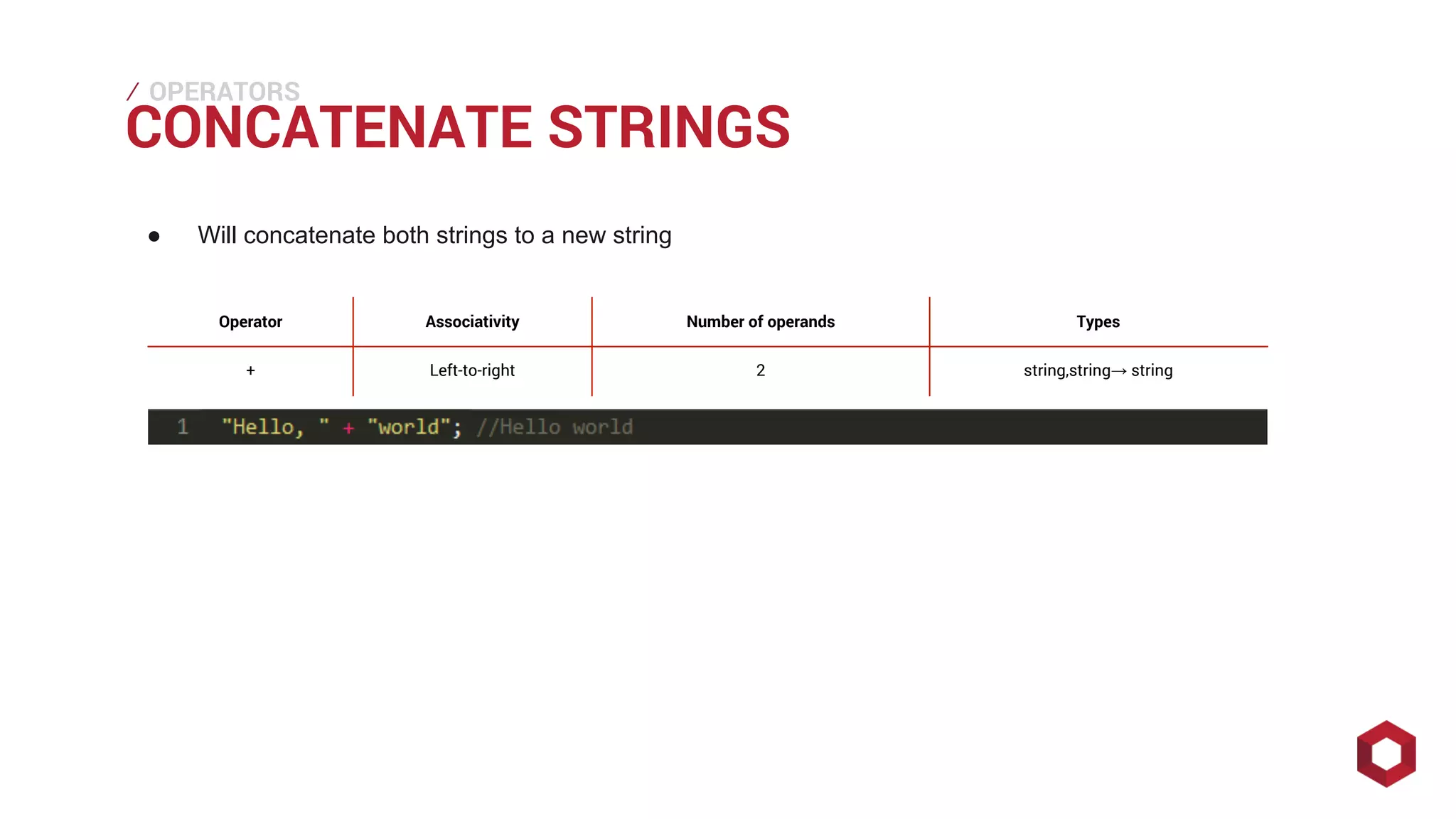 / OPERATORS
CONCATENATE STRINGS

● Will concatenate both strings to a new string

| Operator | Associativity | Number of operands | Types |
|---|---|---|---|
| + | Left-to-right | 2 | string,string→ string |

1 "Hello, " + "world"; //Hello world